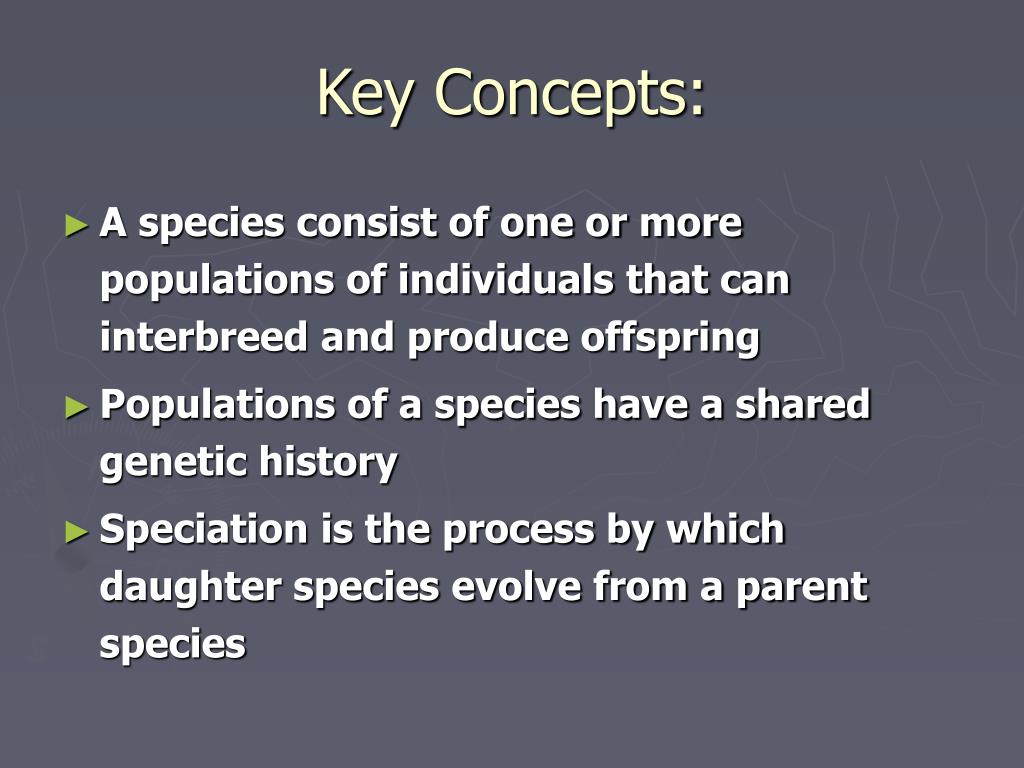 Key Concepts:

► A species consist of one or more populations of individuals that can interbreed and produce offspring

► Populations of a species have a shared genetic history

► Speciation is the process by which daughter species evolve from a parent species